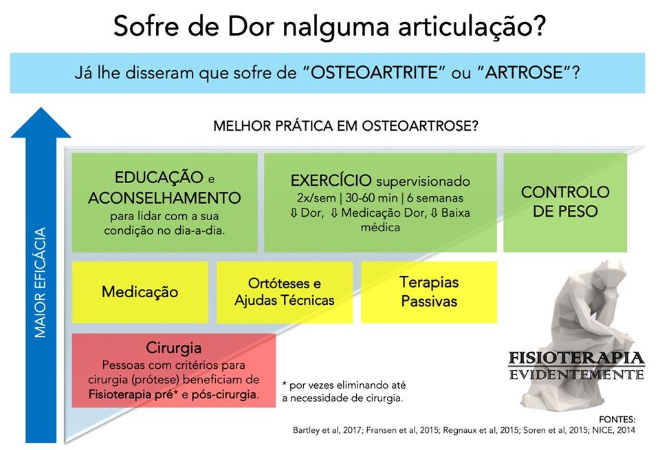 Sofre de Dor nalguma articulação?

Já lhe disseram que sofre de "OSTEOARTRITE" ou "ARTROSE"?

MAIOR EFICÁCIA

MELHOR PRÁTICA EM OSTEOARTROSE?

EDUCAÇÃO e ACONSELHAMENTO para lidar com a sua condição no dia-a-dia.

EXERCÍCIO supervisionado 2x/sem | 30-60 min | 6 semanas ⇩ Dor, ⇩ Medicação Dor, ⇩ Baixa médica

CONTROLO DE PESO

Medicação

Ortóteses e Ajudas Técnicas

Terapias Passivas

Cirurgia
Pessoas com critérios para cirurgia (prótese) beneficiam de Fisioterapia pré* e pós-cirurgia.

* por vezes eliminando até a necessidade de cirurgia.

FISIOTERAPIA EVIDENTEMENTE

FONTES:
Bartley et al, 2017; Fransen et al, 2015; Regnaux et al, 2015; Soren et al, 2015; NICE, 2014